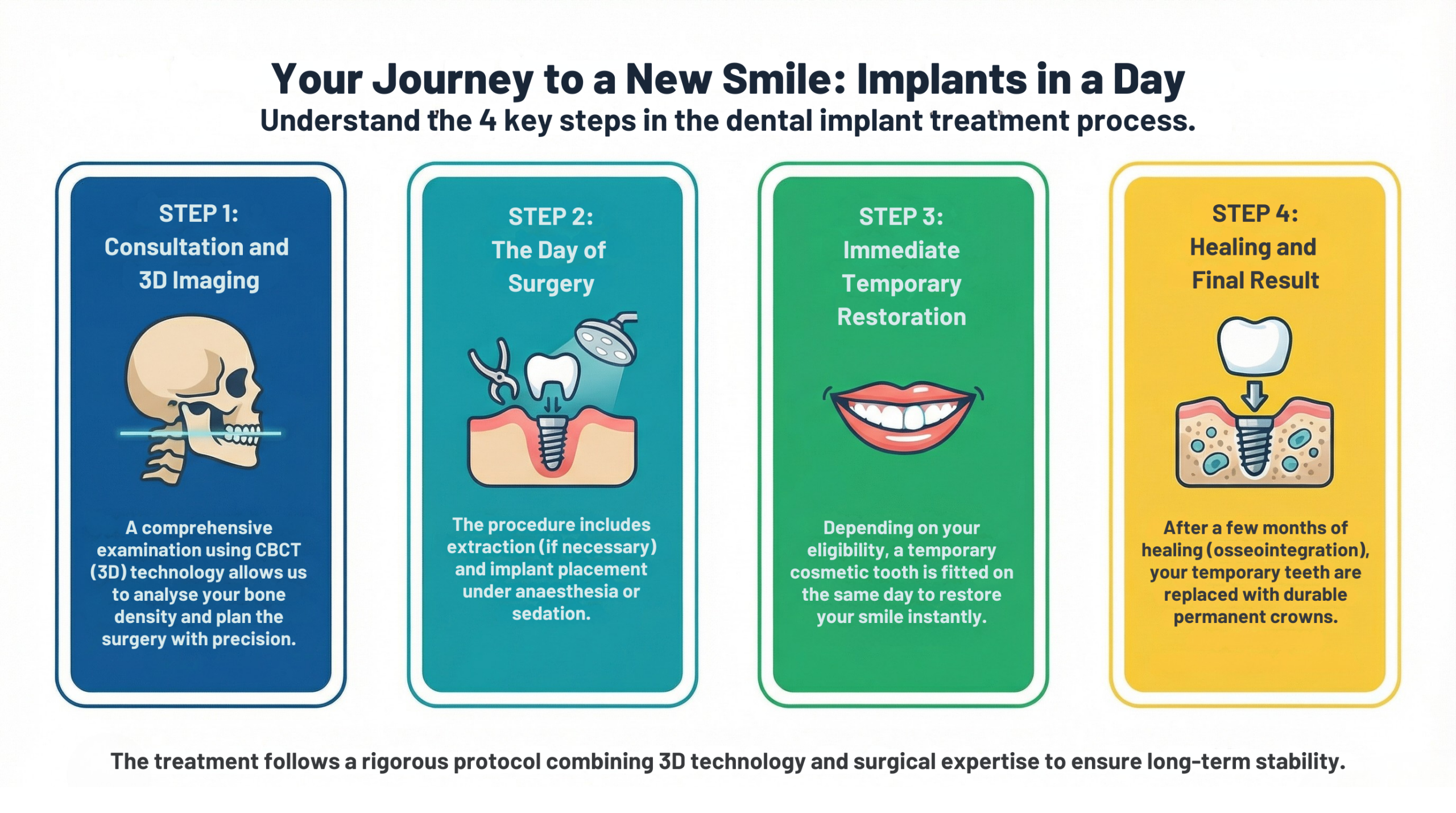 Your Journey to a New Smile: Implants in a Day
Understand the 4 key steps in the dental implant treatment process.

STEP 1:
Consultation and 3D Imaging

A comprehensive examination using CBCT (3D) technology allows us to analyse your bone density and plan the surgery with precision.

STEP 2:
The Day of Surgery

The procedure includes extraction (if necessary) and implant placement under anaesthesia or sedation.

STEP 3:
Immediate Temporary Restoration

Depending on your eligibility, a temporary cosmetic tooth is fitted on the same day to restore your smile instantly.

STEP 4:
Healing and Final Result

After a few months of healing (osseointegration), your temporary teeth are replaced with durable permanent crowns.

The treatment follows a rigorous protocol combining 3D technology and surgical expertise to ensure long-term stability.